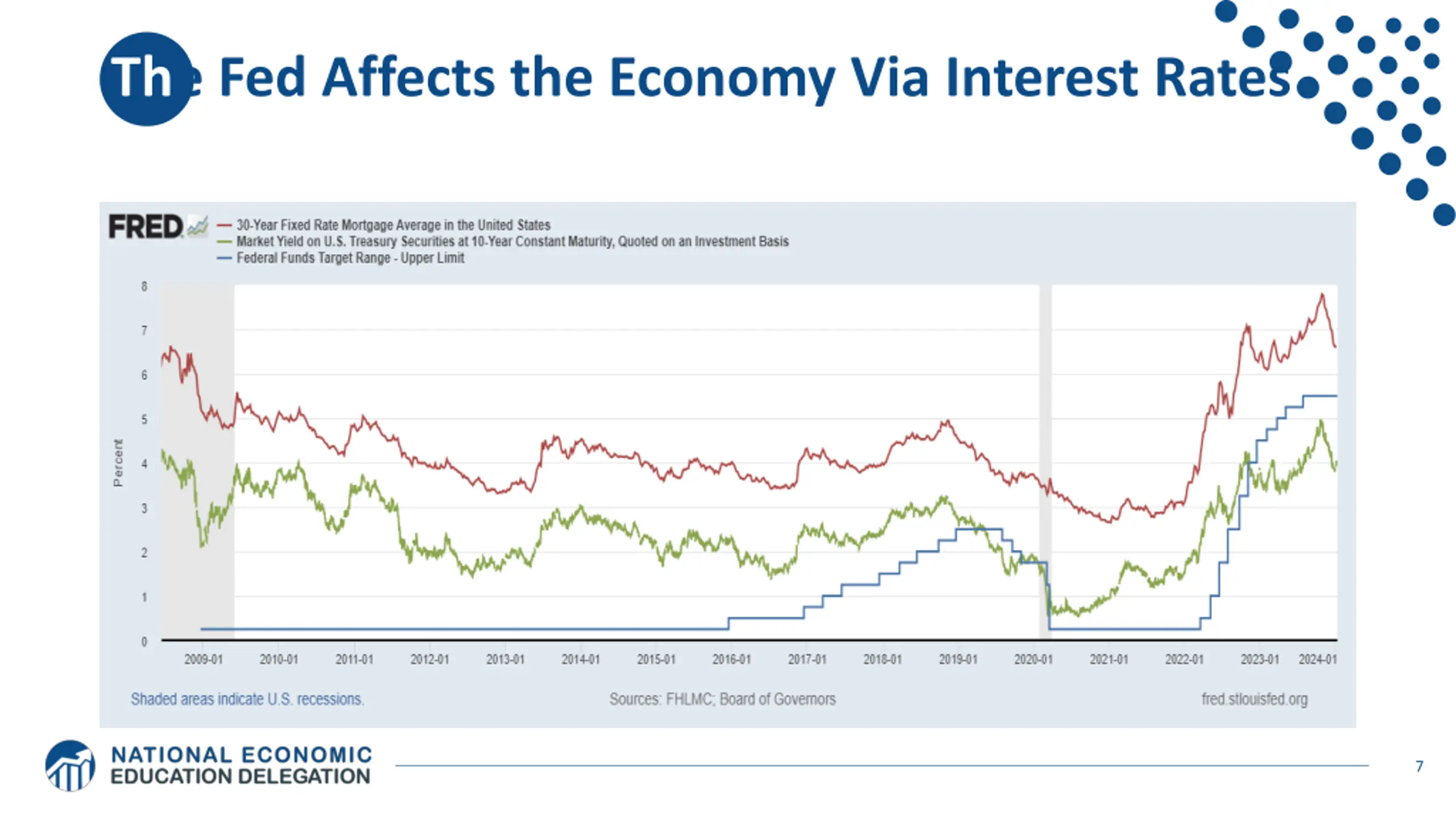 The Fed Affects the Economy Via Interest Rates

FRED
— 30-Year Fixed Rate Mortgage Average in the United States
— Market Yield on U.S. Treasury Securities at 10-Year Constant Maturity, Quoted on an Investment Basis
— Federal Funds Target Range - Upper Limit

Percent

8
7
6
5
4
3
2
1
0

2009-01 2010-01 2011-01 2012-01 2013-01 2014-01 2015-01 2016-01 2017-01 2018-01 2019-01 2020-01 2021-01 2022-01 2023-01 2024-01

Shaded areas indicate U.S. recessions.
Sources: FHLMC; Board of Governors
fred.stlouisfed.org

NATIONAL ECONOMIC EDUCATION DELEGATION

7